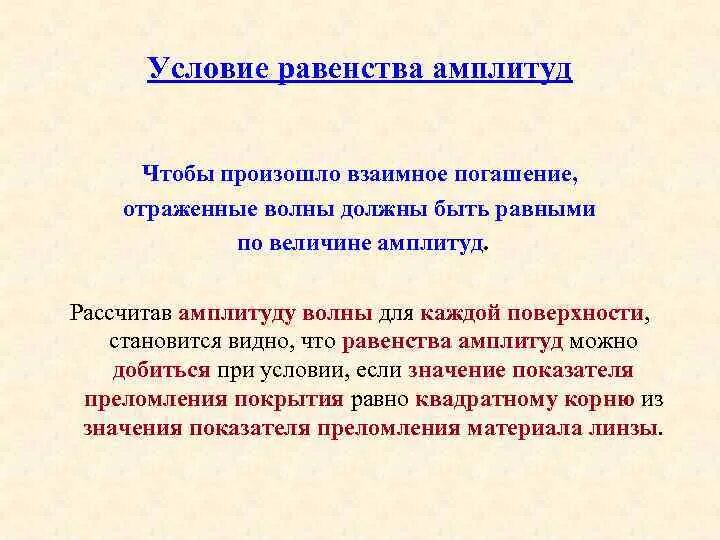 Условие равенства амплитуд

Чтобы произошло взаимное погашение, отраженные волны должны быть равными по величине амплитуд.

Рассчитав амплитуду волны для каждой поверхности, становится видно, что равенства амплитуд можно добиться при условии, если значение показателя преломления покрытия равно квадратному корню из значения показателя преломления материала линзы.